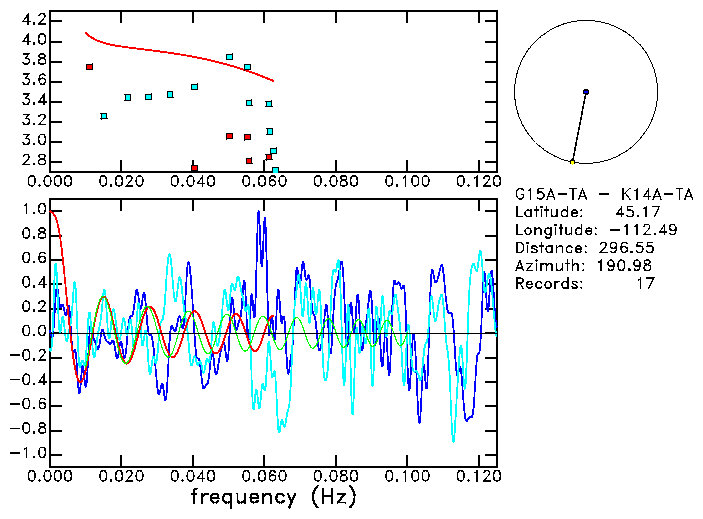 4.2
4.0
3.8
3.6
3.4
3.2
3.0
2.8
0.000 0.020 0.040 0.060 0.080 0.100 0.120

G15A-TA - K14A-TA
Latitude: 45.17
Longitude: -112.49
Distance: 296.55
Azimuth: 190.98
Records: 17

1.0
0.8
0.6
0.4
0.2
0.0
-0.2
-0.4
-0.6
-0.8
-1.0
0.000 0.020 0.040 0.060 0.080 0.100 0.120
frequency (Hz)